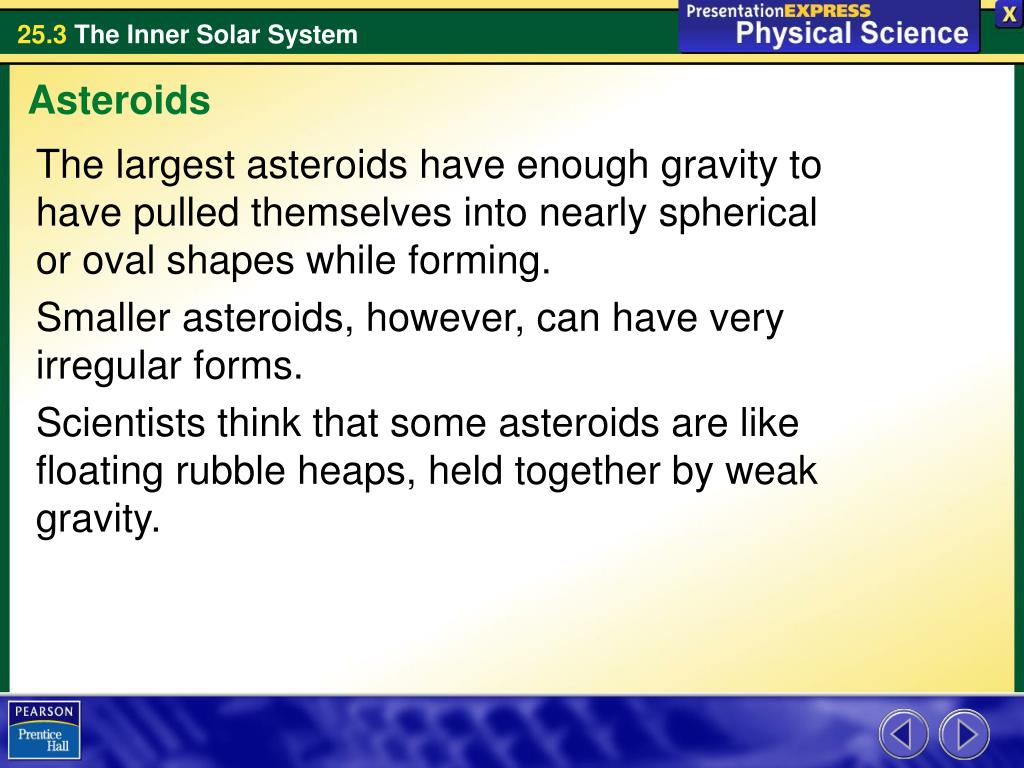 25.3 The Inner Solar System

PresentationEXPRESS
Physical Science

X

Asteroids

The largest asteroids have enough gravity to have pulled themselves into nearly spherical or oval shapes while forming.

Smaller asteroids, however, can have very irregular forms.

Scientists think that some asteroids are like floating rubble heaps, held together by weak gravity.

PEARSON
Prentice Hall